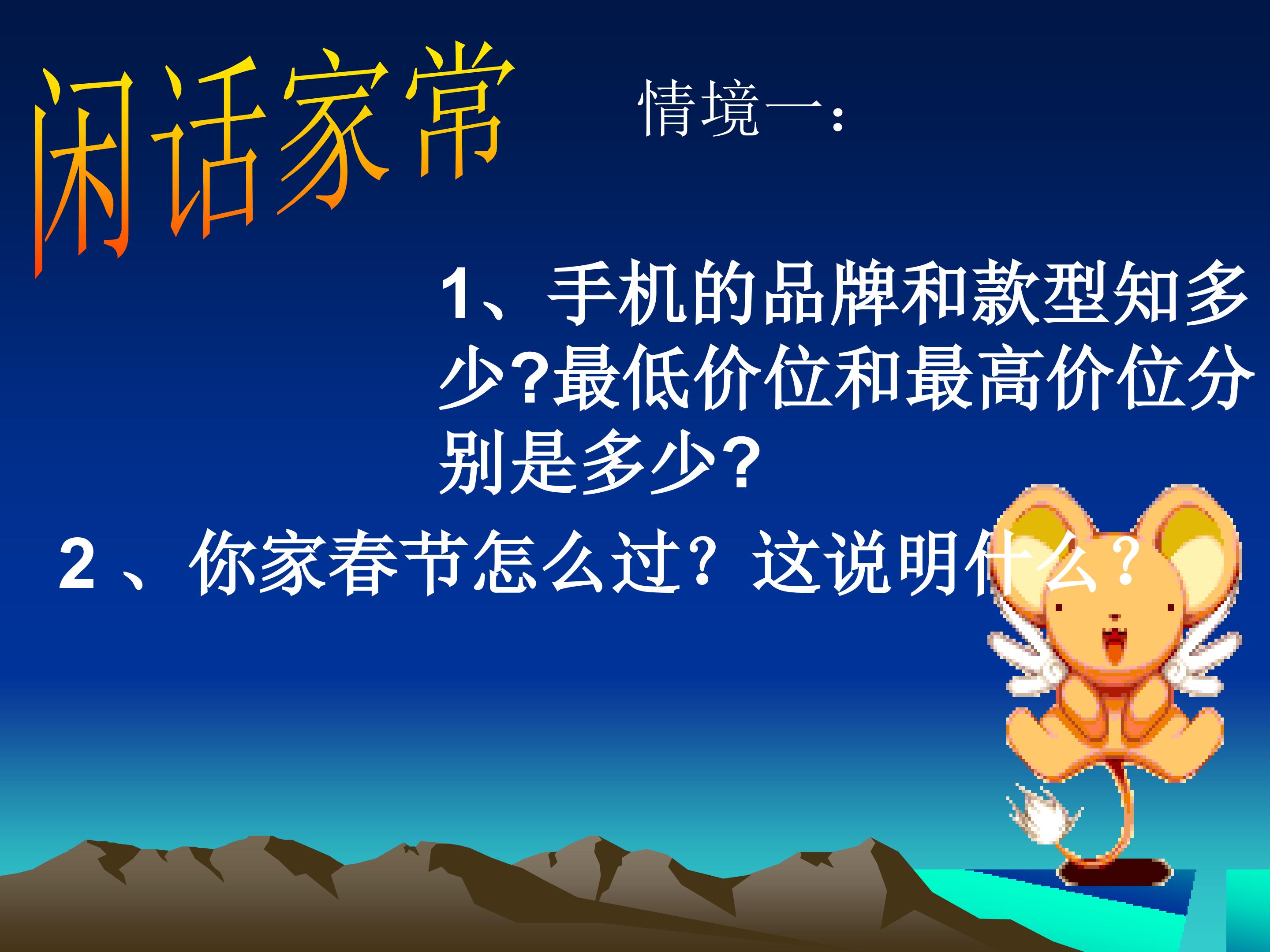 闲话家常

情境一:

1、手机的品牌和款型知多少?最低价位和最高价位分别是多少?

2、你家春节怎么过?这说明什么?